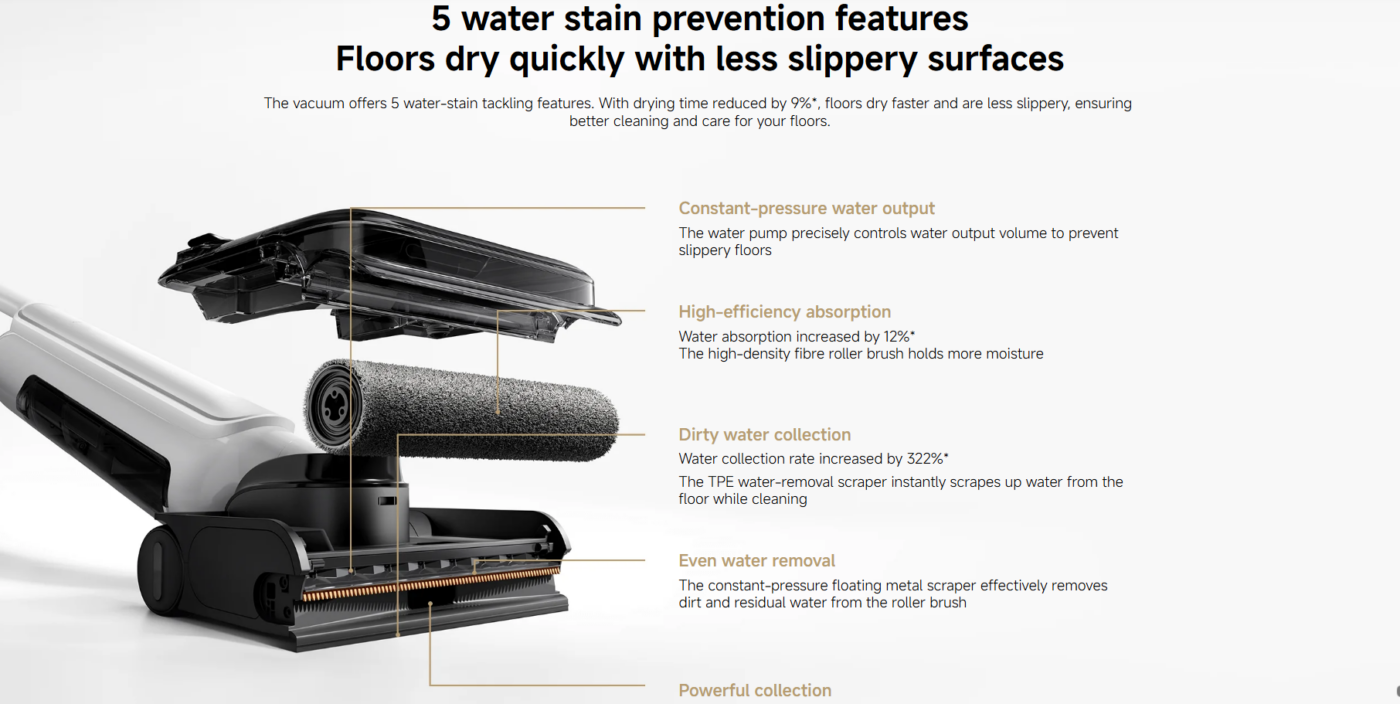 5 water stain prevention features
Floors dry quickly with less slippery surfaces

The vacuum offers 5 water-stain tackling features. With drying time reduced by 9%*, floors dry faster and are less slippery, ensuring better cleaning and care for your floors.

Constant-pressure water output
The water pump precisely controls water output volume to prevent slippery floors

High-efficiency absorption
Water absorption increased by 12%*
The high-density fibre roller brush holds more moisture

Dirty water collection
Water collection rate increased by 322%*
The TPE water-removal scraper instantly scrapes up water from the floor while cleaning

Even water removal
The constant-pressure floating metal scraper effectively removes dirt and residual water from the roller brush

Powerful collection